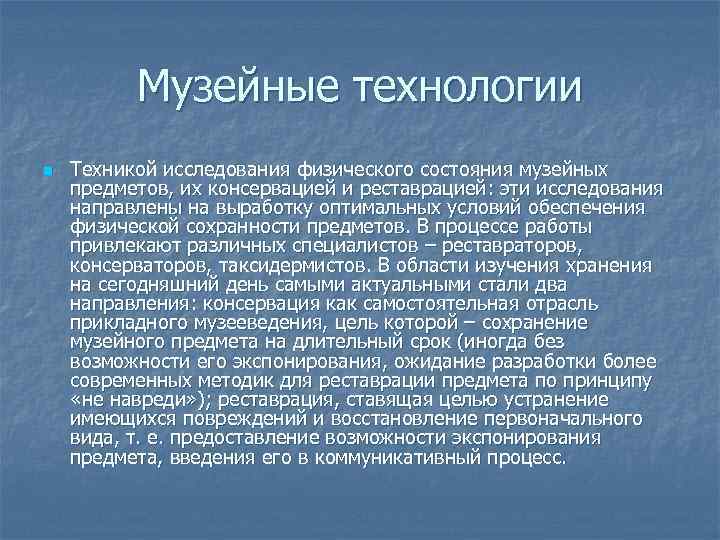 Музейные технологии

Техникой исследования физического состояния музейных предметов, их консервацией и реставрацией: эти исследования направлены на выработку оптимальных условий обеспечения физической сохранности предметов. В процессе работы привлекают различных специалистов – реставраторов, консерваторов, таксидермистов. В области изучения хранения на сегодняшний день самыми актуальными стали два направления: консервация как самостоятельная отрасль прикладного музееведения, цель которой – сохранение музейного предмета на длительный срок (иногда без возможности его экспонирования, ожидание разработки более современных методик для реставрации предмета по принципу «не навреди»); реставрация, ставящая целью устранение имеющихся повреждений и восстановление первоначального вида, т. е. предоставление возможности экспонирования предмета, введения его в коммуникативный процесс.